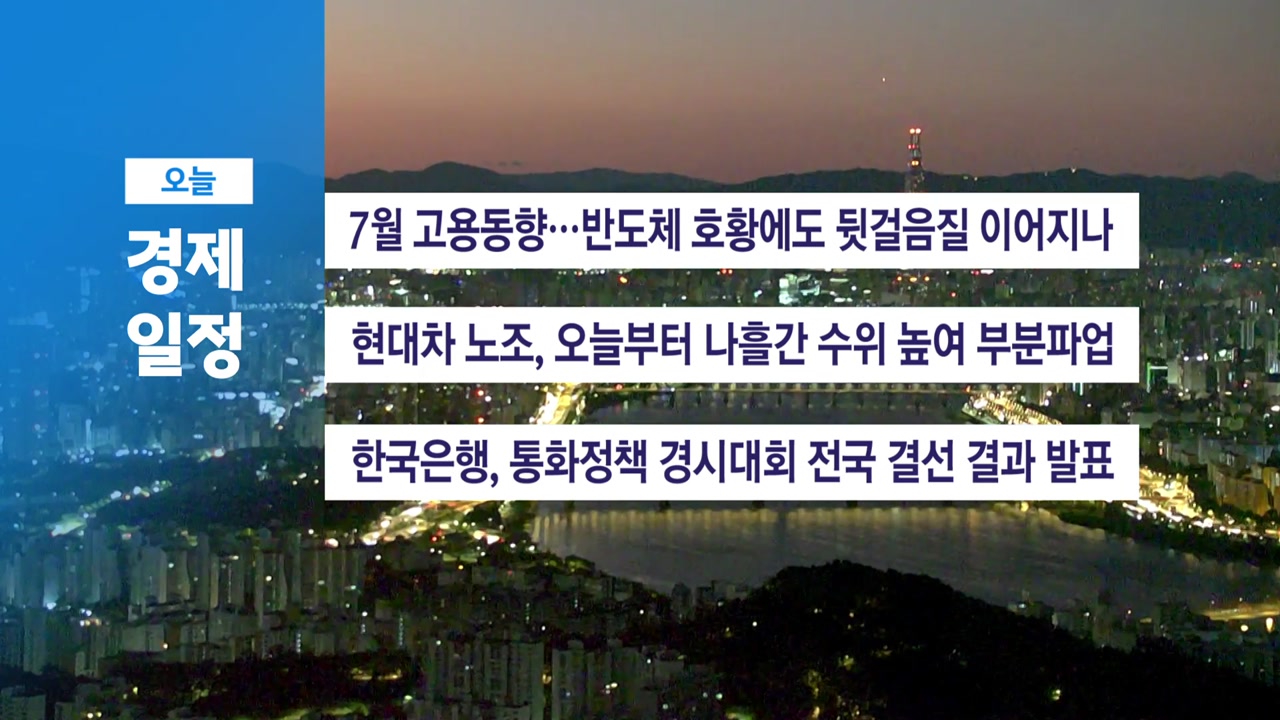 오늘
경제
일정

7월 고용동향…반도체 호황에도 뒷걸음질 이어지나

현대차 노조, 오늘부터 나흘간 수위 높여 부분파업

한국은행, 통화정책 경시대회 전국 결선 결과 발표